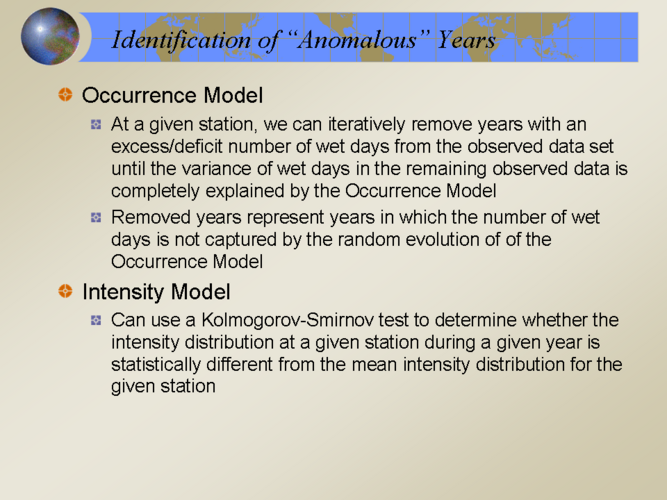 Identification of “Anomalous” Years

Occurrence Model

At a given station, we can iteratively remove years with an excess/deficit number of wet days from the observed data set until the variance of wet days in the remaining observed data is completely explained by the Occurrence Model

Removed years represent years in which the number of wet days is not captured by the random evolution of of the Occurrence Model

Intensity Model

Can use a Kolmogorov-Smirnov test to determine whether the intensity distribution at a given station during a given year is statistically different from the mean intensity distribution for the given station